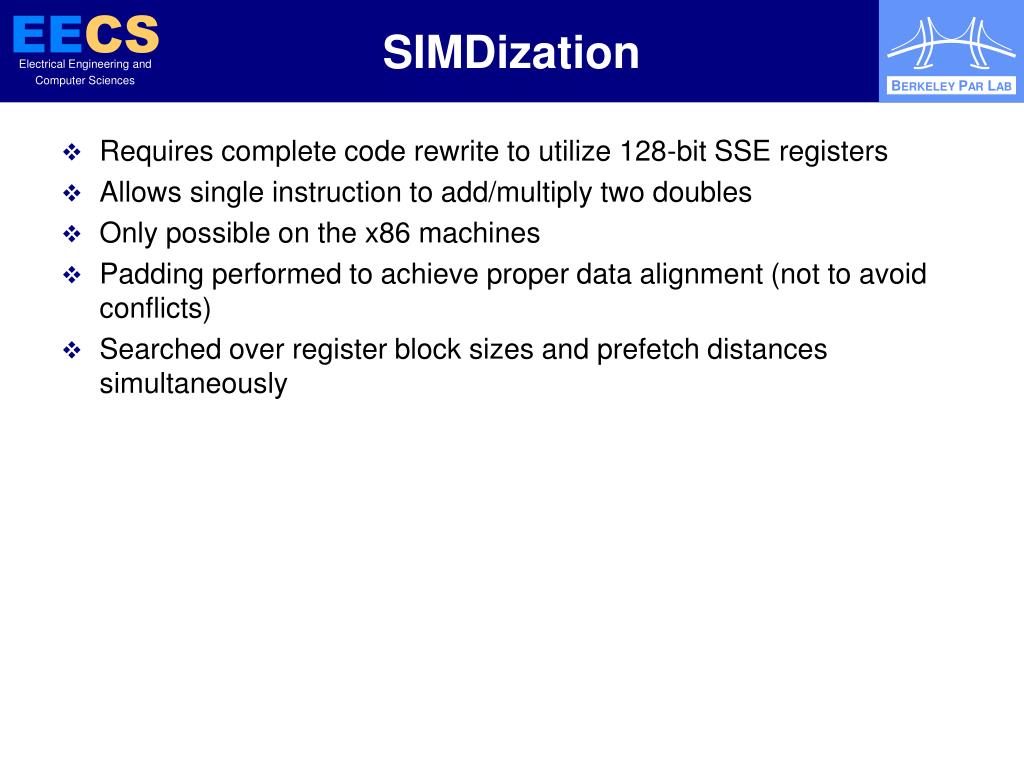 EECS
Electrical Engineering and Computer Sciences

SIMDization

BERKELEY PAR LAB

❖ Requires complete code rewrite to utilize 128-bit SSE registers
❖ Allows single instruction to add/multiply two doubles
❖ Only possible on the x86 machines
❖ Padding performed to achieve proper data alignment (not to avoid conflicts)
❖ Searched over register block sizes and prefetch distances simultaneously